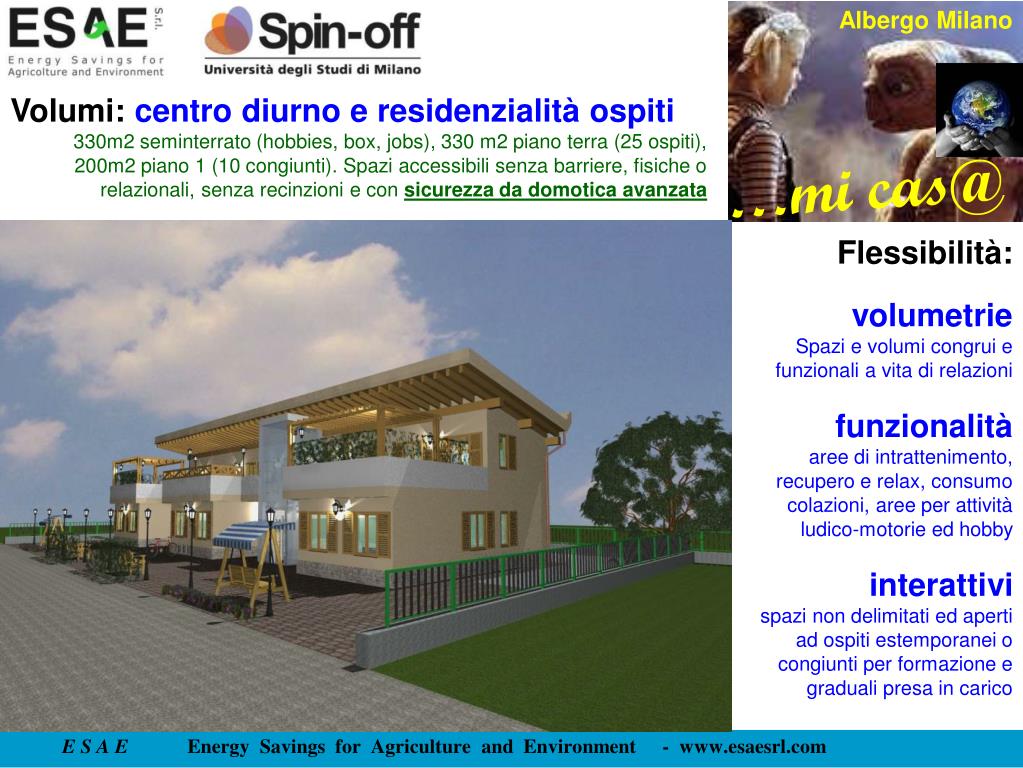 ESAE S.r.l.
Energy Savings for Agriculture and Environment

Spin-off
Università degli Studi di Milano

Albergo Milano

…mi cas@

Volumi: centro diurno e residenzialità ospiti
330m2 seminterrato (hobbies, box, jobs), 330 m2 piano terra (25 ospiti), 200m2 piano 1 (10 congiunti). Spazi accessibili senza barriere, fisiche o relazionali, senza recinzioni e con sicurezza da domotica avanzata

Flessibilità:

volumetrie
Spazi e volumi congrui e funzionali a vita di relazioni

funzionalità
aree di intrattenimento, recupero e relax, consumo colazioni, aree per attività ludico-motorie ed hobby

interattivi
spazi non delimitati ed aperti ad ospiti estemporanei o congiunti per formazione e graduali presa in carico

E S A E Energy Savings for Agriculture and Environment - www.esaesrl.com